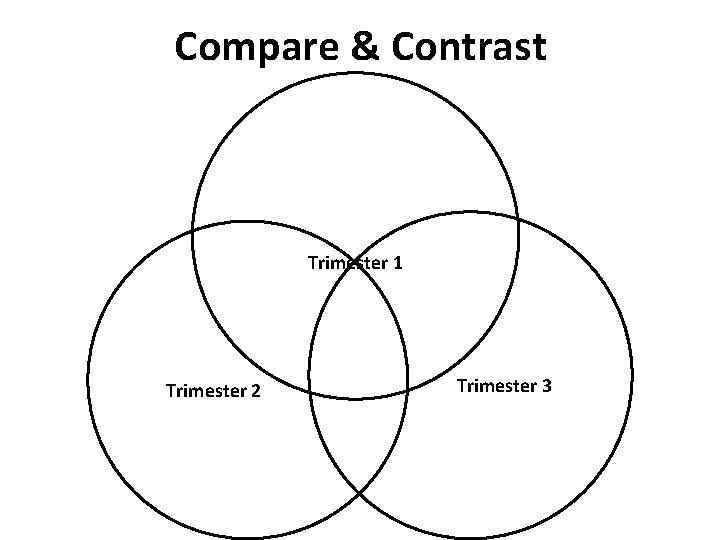 Compare & Contrast

Trimester 1

Trimester 2

Trimester 3